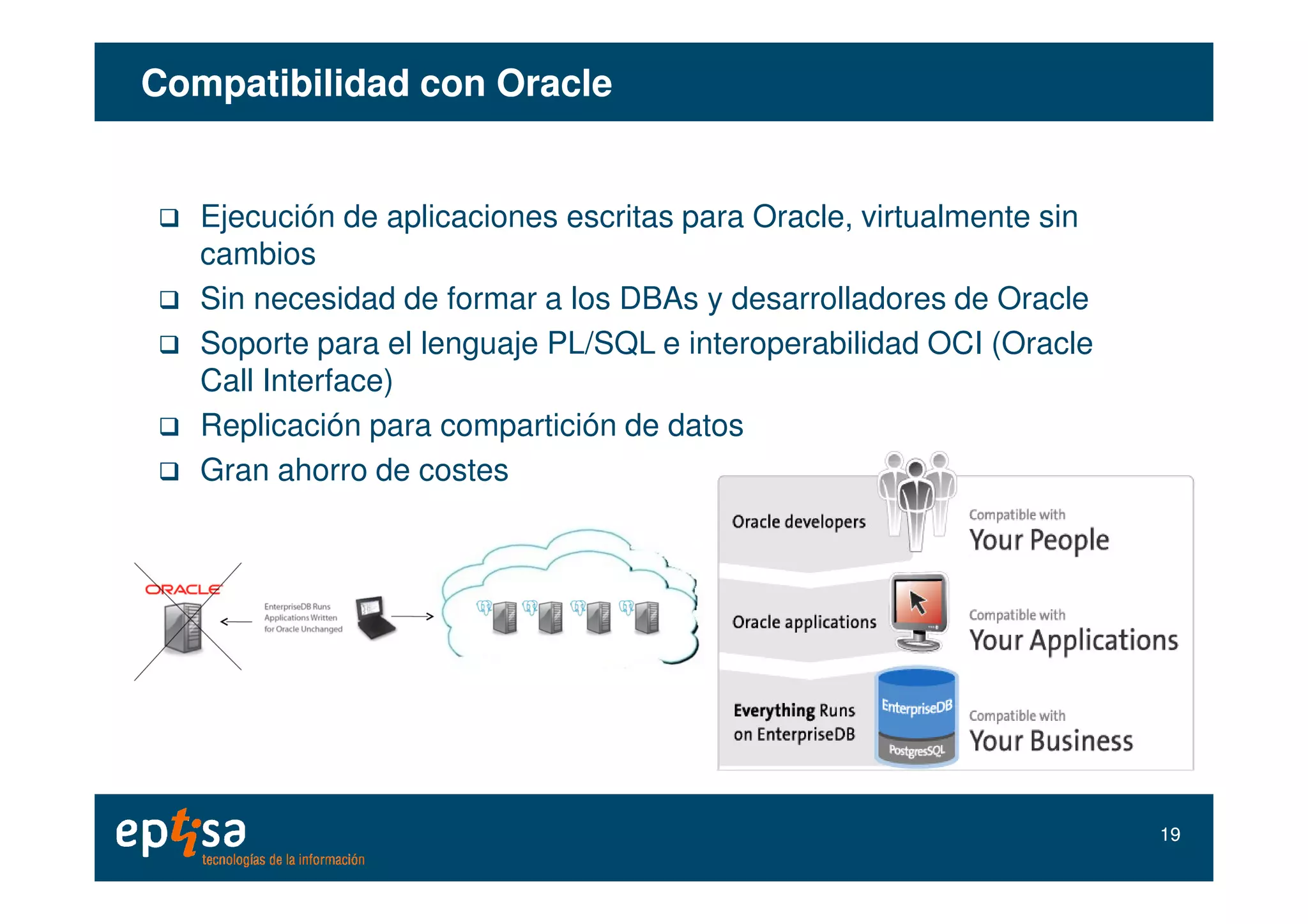 Compatibilidad con Oracle

❑ Ejecución de aplicaciones escritas para Oracle, virtualmente sin cambios

❑ Sin necesidad de formar a los DBAs y desarrolladores de Oracle

❑ Soporte para el lenguaje PL/SQL e interoperabilidad OCI (Oracle Call Interface)

❑ Replicación para compartición de datos

❑ Gran ahorro de costes

ORACLE

EnterpriseDB Runs Applications Written for Oracle Unchanged

Oracle developers

Compatible with
Your People

Oracle applications

Compatible with
Your Applications

Everything Runs on EnterpriseDB

EnterpriseDB
PostgresSQL

Compatible with
Your Business

eptisa
tecnologías de la información

19